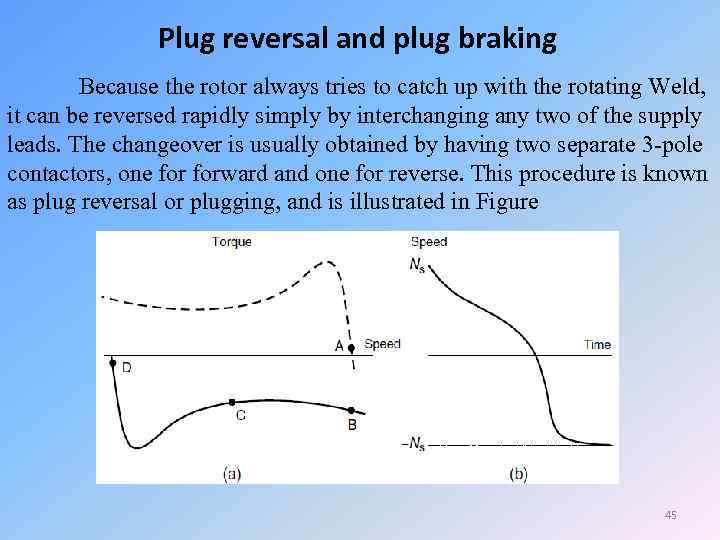 Plug reversal and plug braking

Because the rotor always tries to catch up with the rotating Weld, it can be reversed rapidly simply by interchanging any two of the supply leads. The changeover is usually obtained by having two separate 3-pole contactors, one for forward and one for reverse. This procedure is known as plug reversal or plugging, and is illustrated in Figure

Torque
A
Speed
D
C
B
(a)

Speed
$N_s$
Time
$-N_s$
(b)

45